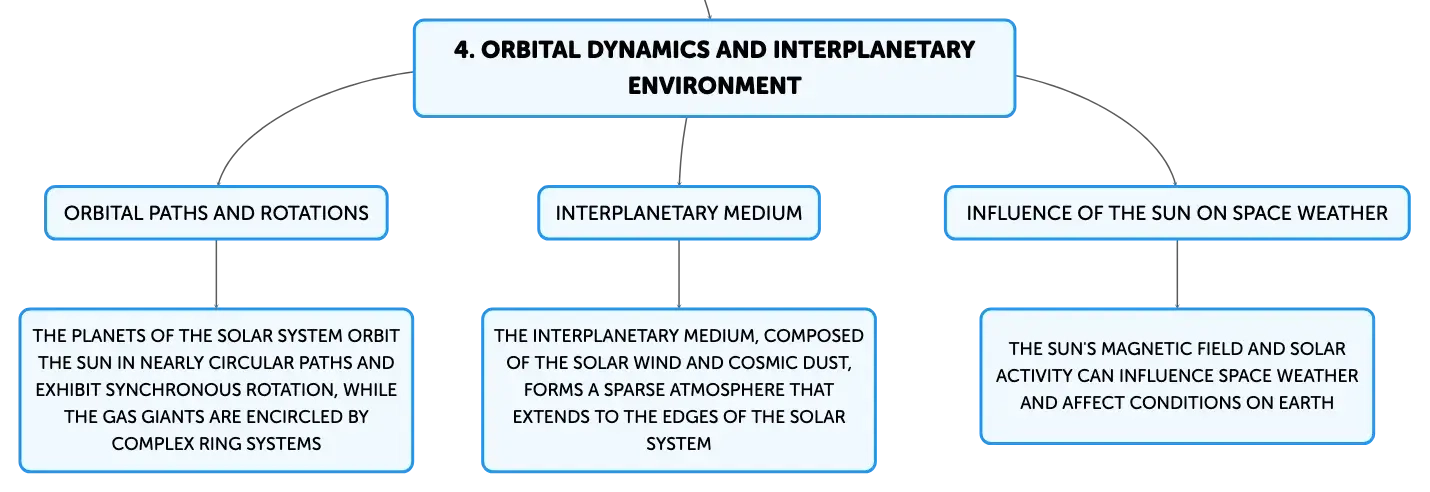 4. ORBITAL DYNAMICS AND INTERPLANETARY ENVIRONMENT

ORBITAL PATHS AND ROTATIONS

THE PLANETS OF THE SOLAR SYSTEM ORBIT THE SUN IN NEARLY CIRCULAR PATHS AND EXHIBIT SYNCHRONOUS ROTATION, WHILE THE GAS GIANTS ARE ENCIRCLED BY COMPLEX RING SYSTEMS

INTERPLANETARY MEDIUM

THE INTERPLANETARY MEDIUM, COMPOSED OF THE SOLAR WIND AND COSMIC DUST, FORMS A SPARSE ATMOSPHERE THAT EXTENDS TO THE EDGES OF THE SOLAR SYSTEM

INFLUENCE OF THE SUN ON SPACE WEATHER

THE SUN'S MAGNETIC FIELD AND SOLAR ACTIVITY CAN INFLUENCE SPACE WEATHER AND AFFECT CONDITIONS ON EARTH